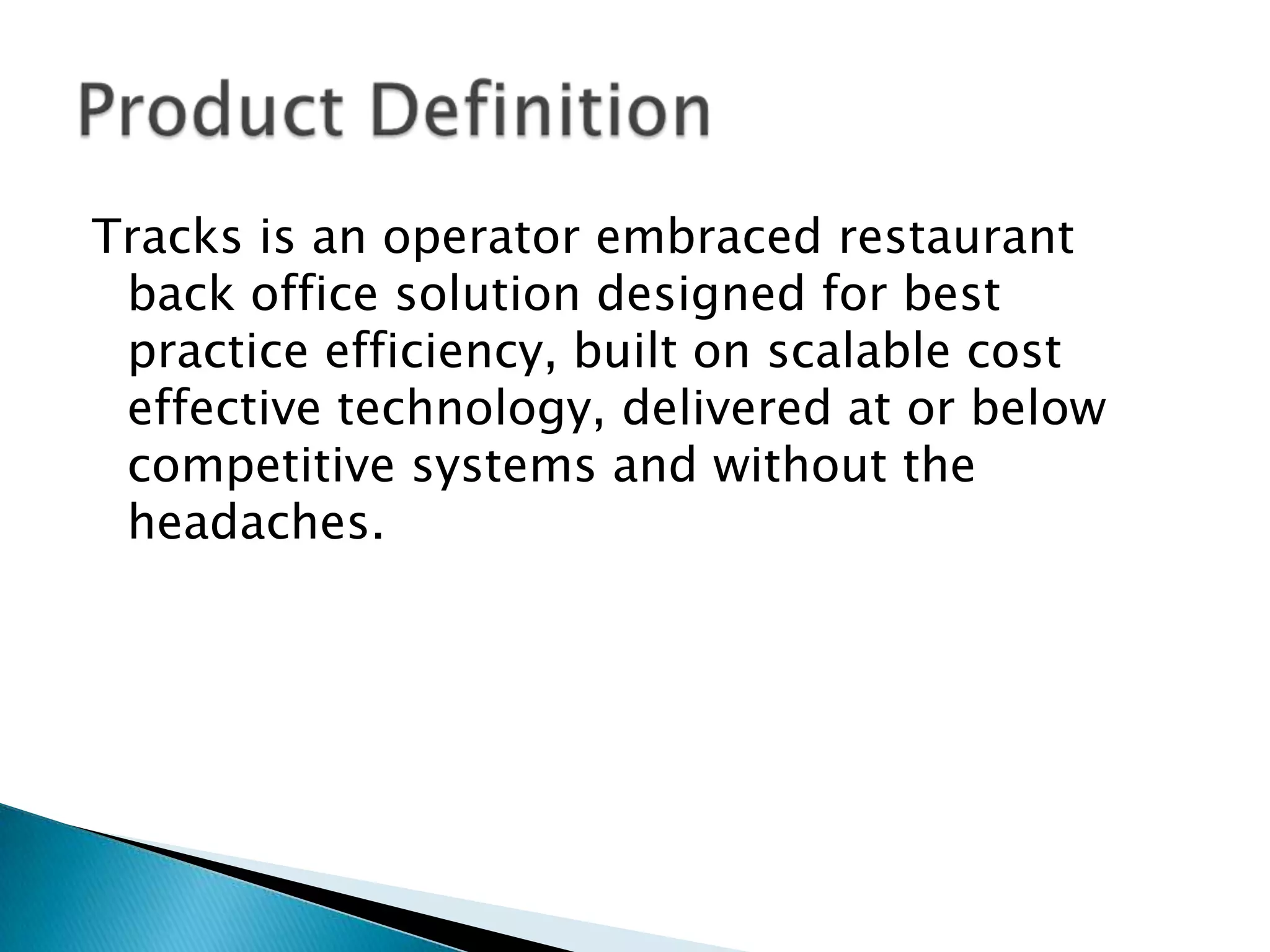 Product Definition

Tracks is an operator embraced restaurant back office solution designed for best practice efficiency, built on scalable cost effective technology, delivered at or below competitive systems and without the headaches.